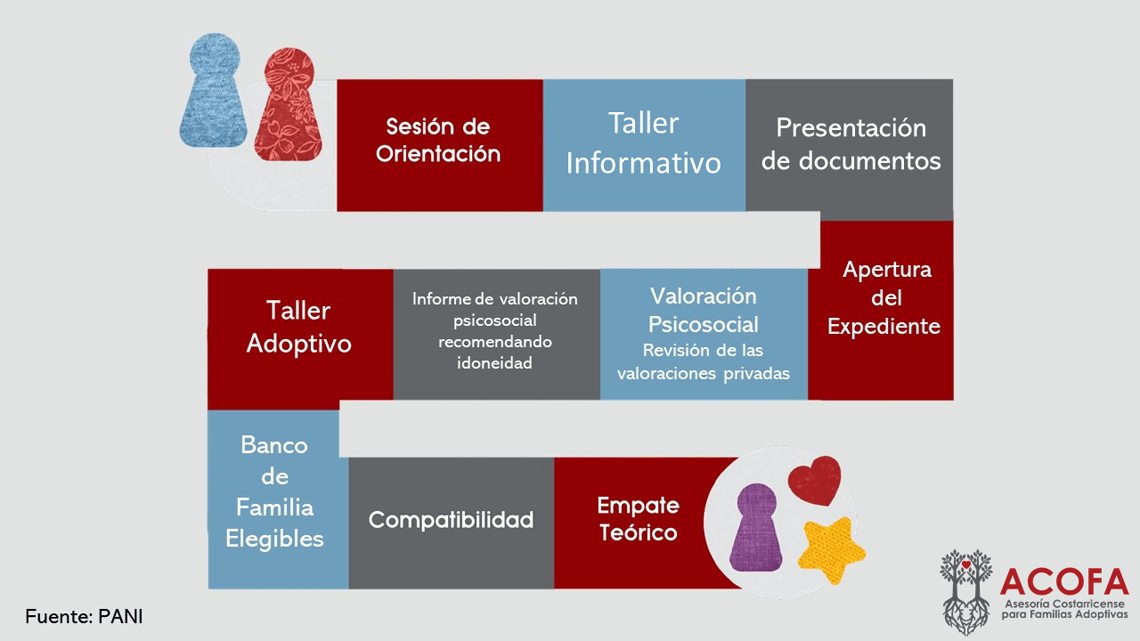 Sesión de Orientación

Taller Informativo

Presentación de documentos

Apertura del Expediente

Valoración Psicosocial
Revisión de las valoraciones privadas

Informe de valoración psicosocial recomendando idoneidad

Taller Adoptivo

Banco de Familia Elegibles

Compatibilidad

Empate Teórico

Fuente: PANI

ACOFA
Asesoría Costarricense para Familias Adoptivas